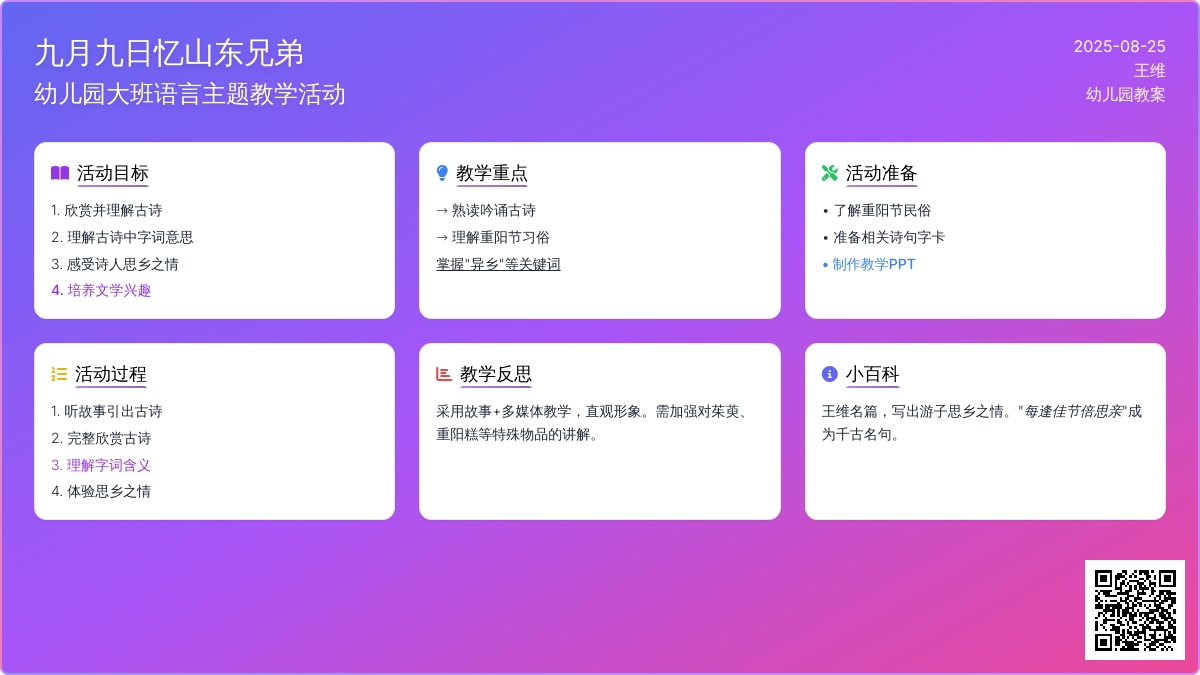 九月九日忆山东兄弟
幼儿园大班语言主题教学活动

2025-08-25
王维
幼儿园教案

活动目标

1. 欣赏并理解古诗
2. 理解古诗中字词意思
3. 感受诗人思乡之情
4. 培养文学兴趣

教学重点

→ 熟读吟诵古诗
→ 理解重阳节习俗
掌握"异乡"等关键词

活动准备

• 了解重阳节民俗
• 准备相关诗句字卡
• 制作教学PPT

活动过程

1. 听故事引出古诗
2. 完整欣赏古诗
3. 理解字词含义
4. 体验思乡之情

教学反思

采用故事+多媒体教学，直观形象。需加强对茱萸、重阳糕等特殊物品的讲解。

小百科

王维名篇，写出游子思乡之情。"每逢佳节倍思亲"成为千古名句。